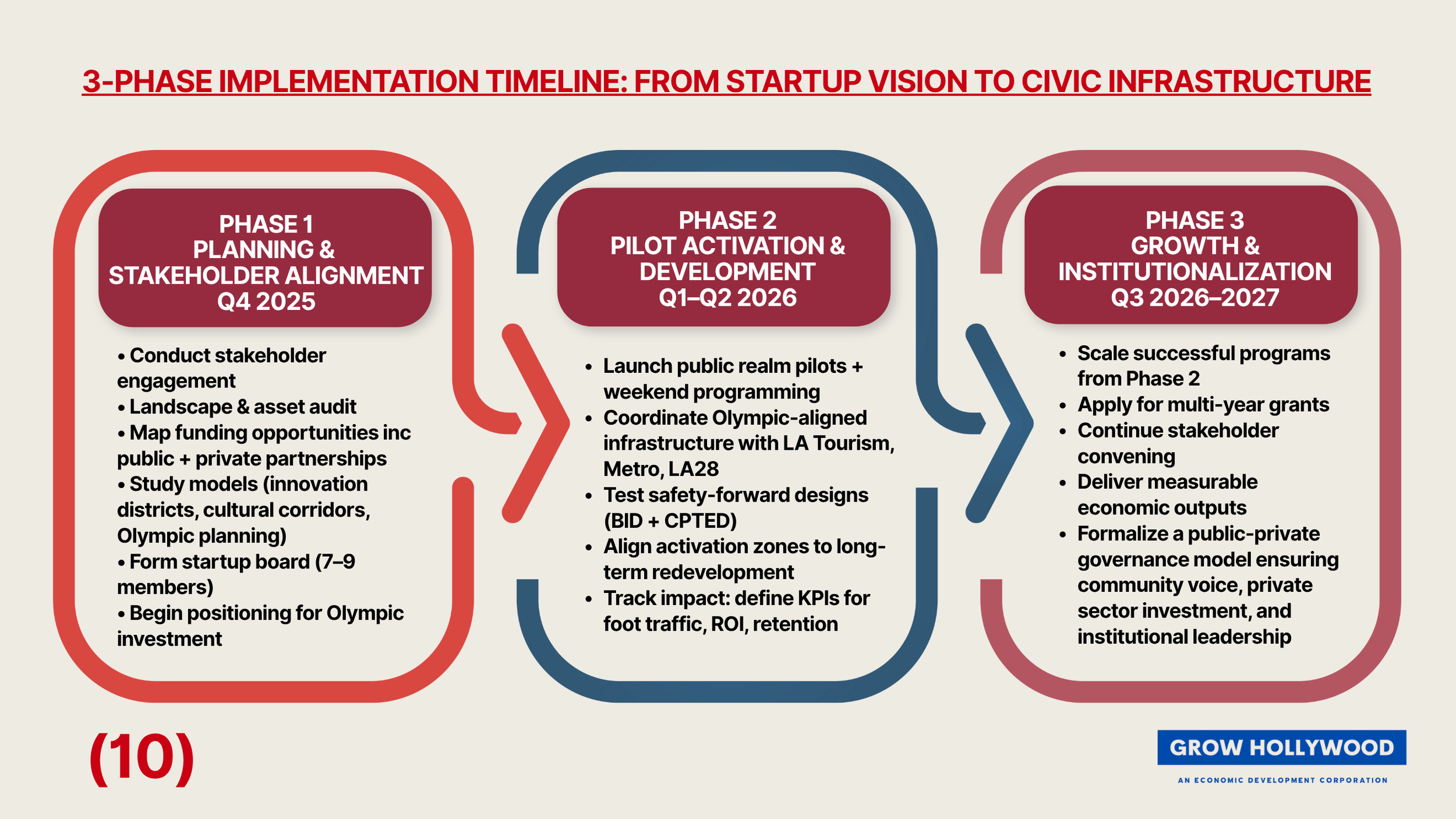 3-PHASE IMPLEMENTATION TIMELINE: FROM STARTUP VISION TO CIVIC INFRASTRUCTURE

PHASE 1
PLANNING & STAKEHOLDER ALIGNMENT
Q4 2025

• Conduct stakeholder engagement
• Landscape & asset audit
• Map funding opportunities inc public + private partnerships
• Study models (innovation districts, cultural corridors, Olympic planning)
• Form startup board (7–9 members)
• Begin positioning for Olympic investment

PHASE 2
PILOT ACTIVATION & DEVELOPMENT
Q1–Q2 2026

• Launch public realm pilots + weekend programming
• Coordinate Olympic-aligned infrastructure with LA Tourism, Metro, LA28
• Test safety-forward designs (BID + CPTED)
• Align activation zones to long-term redevelopment
• Track impact: define KPIs for foot traffic, ROI, retention

PHASE 3
GROWTH & INSTITUTIONALIZATION
Q3 2026–2027

• Scale successful programs from Phase 2
• Apply for multi-year grants
• Continue stakeholder convening
• Deliver measurable economic outputs
• Formalize a public-private governance model ensuring community voice, private sector investment, and institutional leadership

(10)

GROW HOLLYWOOD
AN ECONOMIC DEVELOPMENT CORPORATION